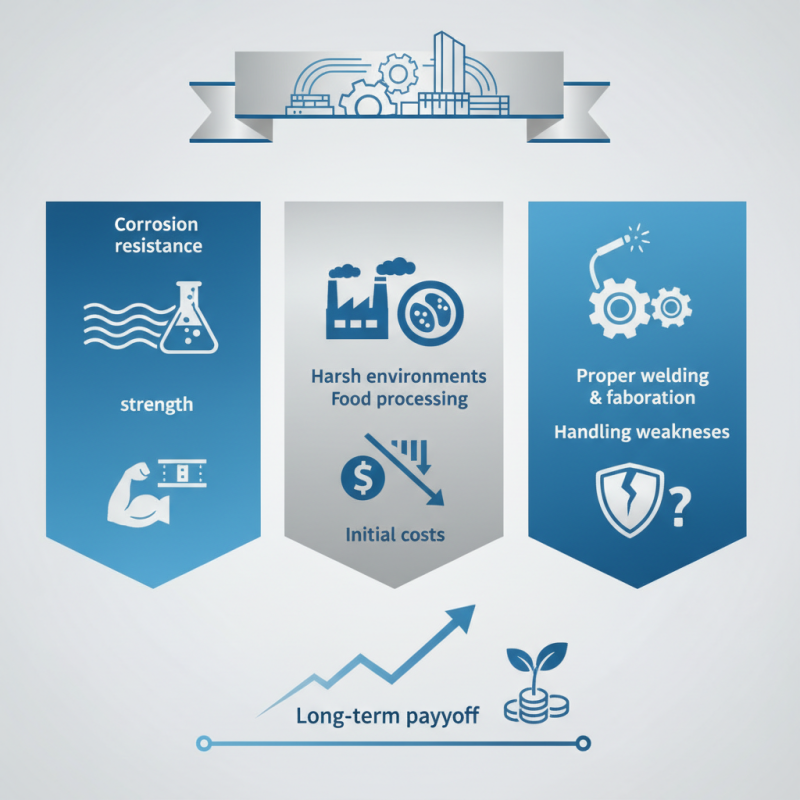 Corrosion resistance

strength

Harsh environments
Food processing

Initial costs

Proper welding & faboration

Handling weakneses

?

Long-term payyoff